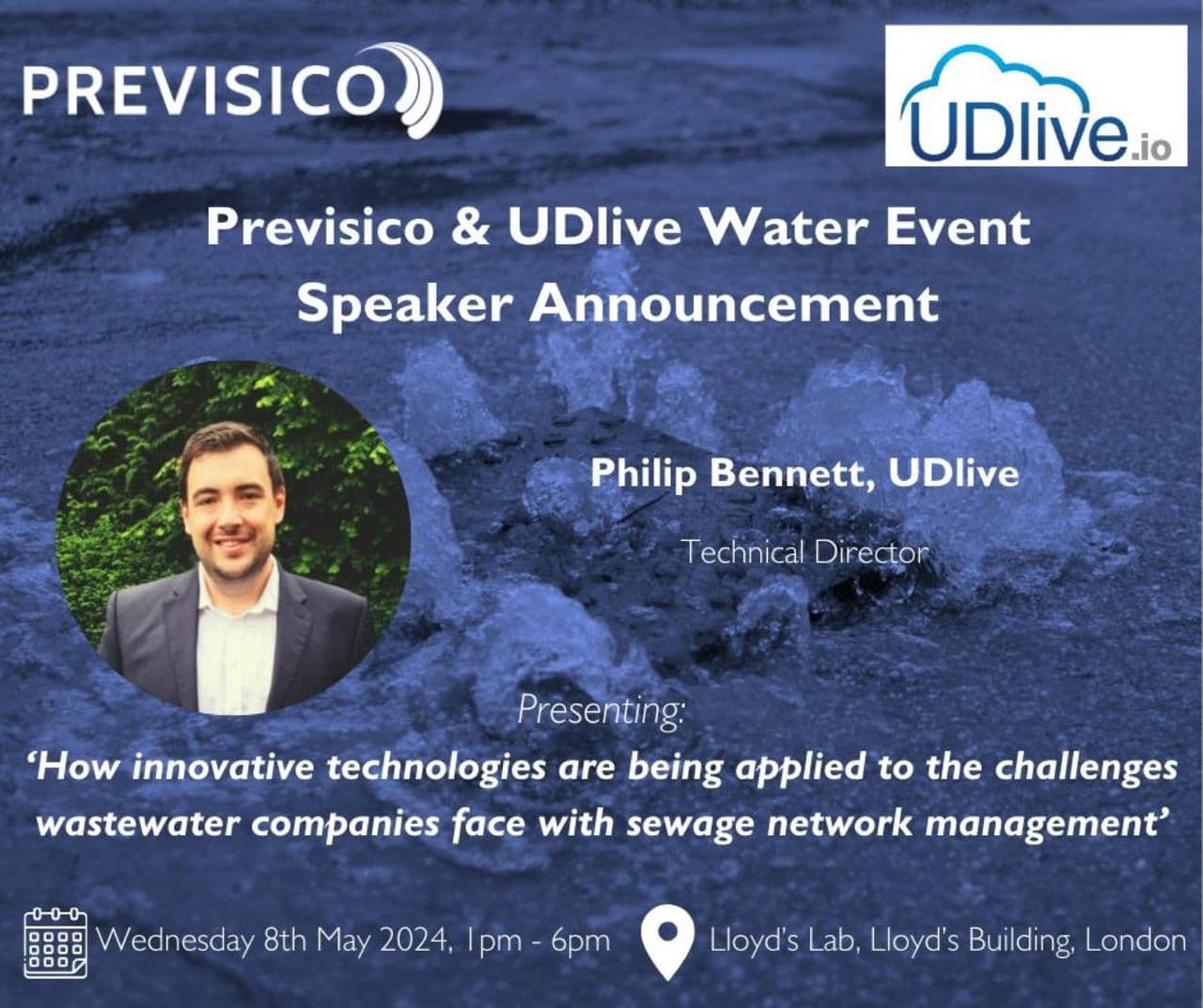 PREVISICO

UDlive.io

Previsico & UDlive Water Event
Speaker Announcement

Philip Bennett, UDlive

Technical Director

Presenting:
'How innovative technologies are being applied to the challenges wastewater companies face with sewage network management'

Wednesday 8th May 2024, 1pm - 6pm

Lloyd's Lab, Lloyd's Building, London